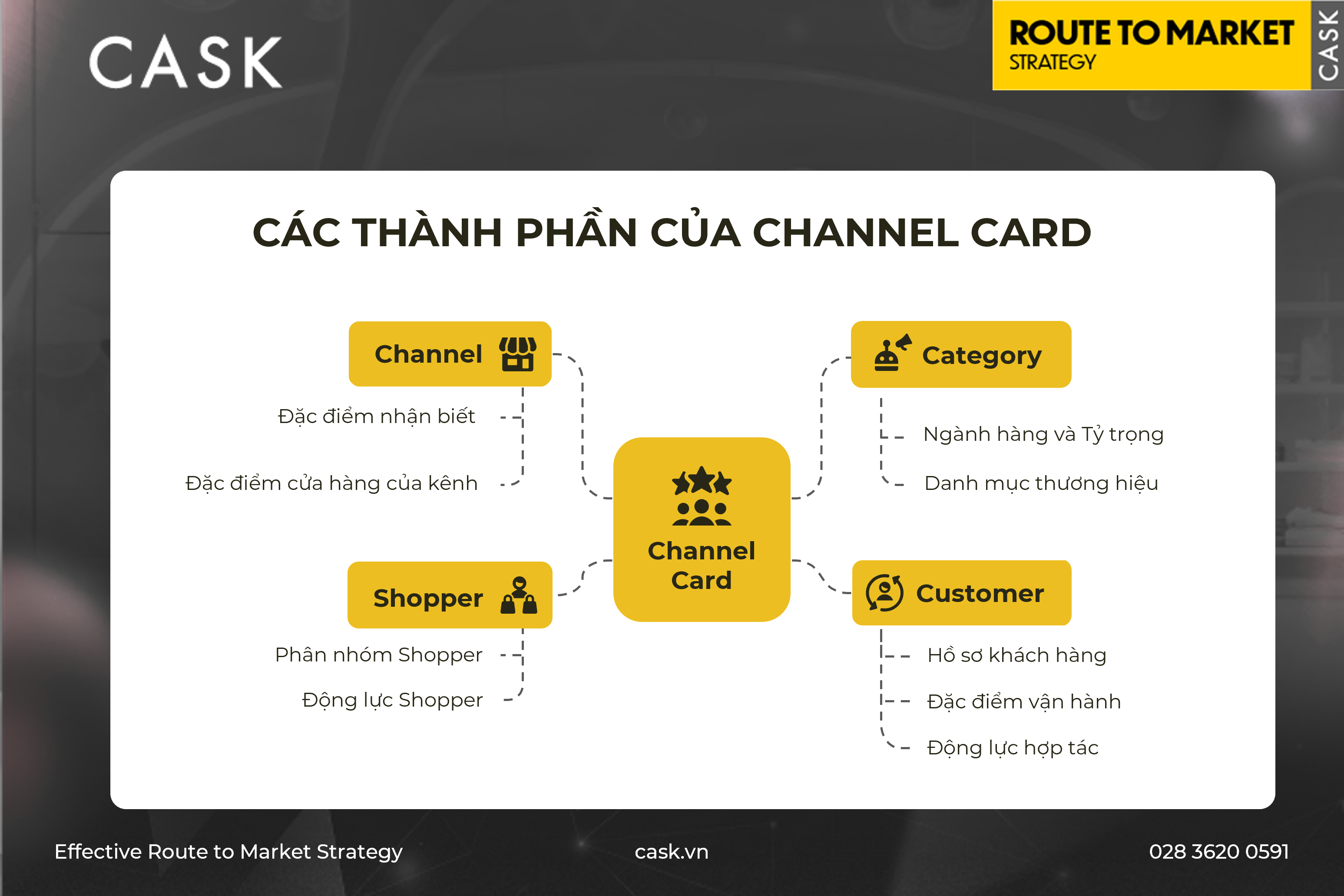 CASK

ROUTE TO MARKET
STRATEGY

CASK

CÁC THÀNH PHẦN CỦA CHANNEL CARD

Channel

Đặc điểm nhận biết

Đặc điểm cửa hàng của kênh

Category

Ngành hàng và Tỷ trọng

Danh mục thương hiệu

Channel Card

Shopper

Phân nhóm Shopper

Động lực Shopper

Customer

Hồ sơ khách hàng

Đặc điểm vận hành

Động lực hợp tác

Effective Route to Market Strategy

cask.vn

028 3620 0591